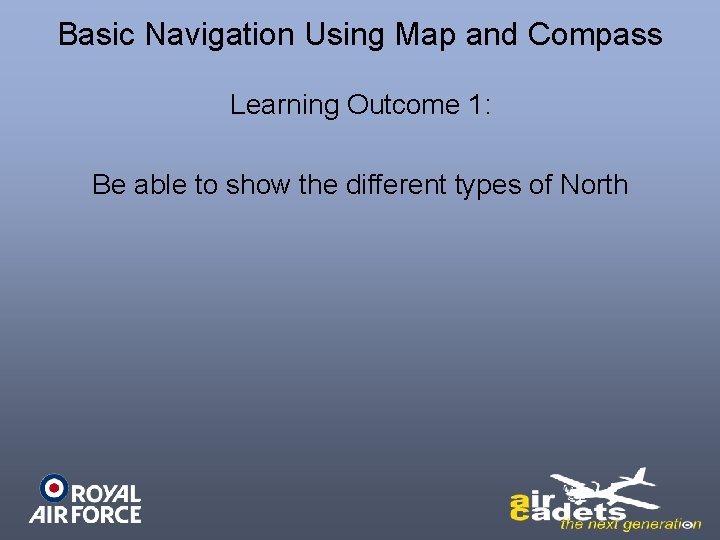 Basic Navigation Using Map and Compass

Learning Outcome 1:

Be able to show the different types of North

ROYAL AIR FORCE

air cadets
the next generation